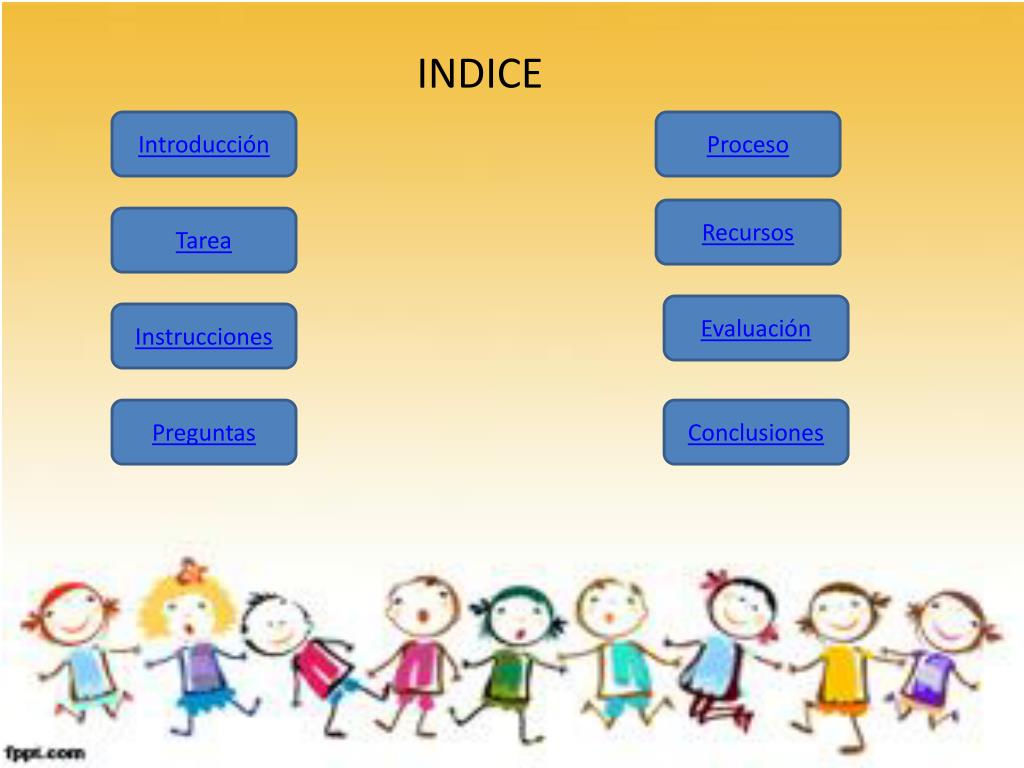 INDICE

Introducción

Tarea

Instrucciones

Preguntas

Proceso

Recursos

Evaluación

Conclusiones

fppt.com